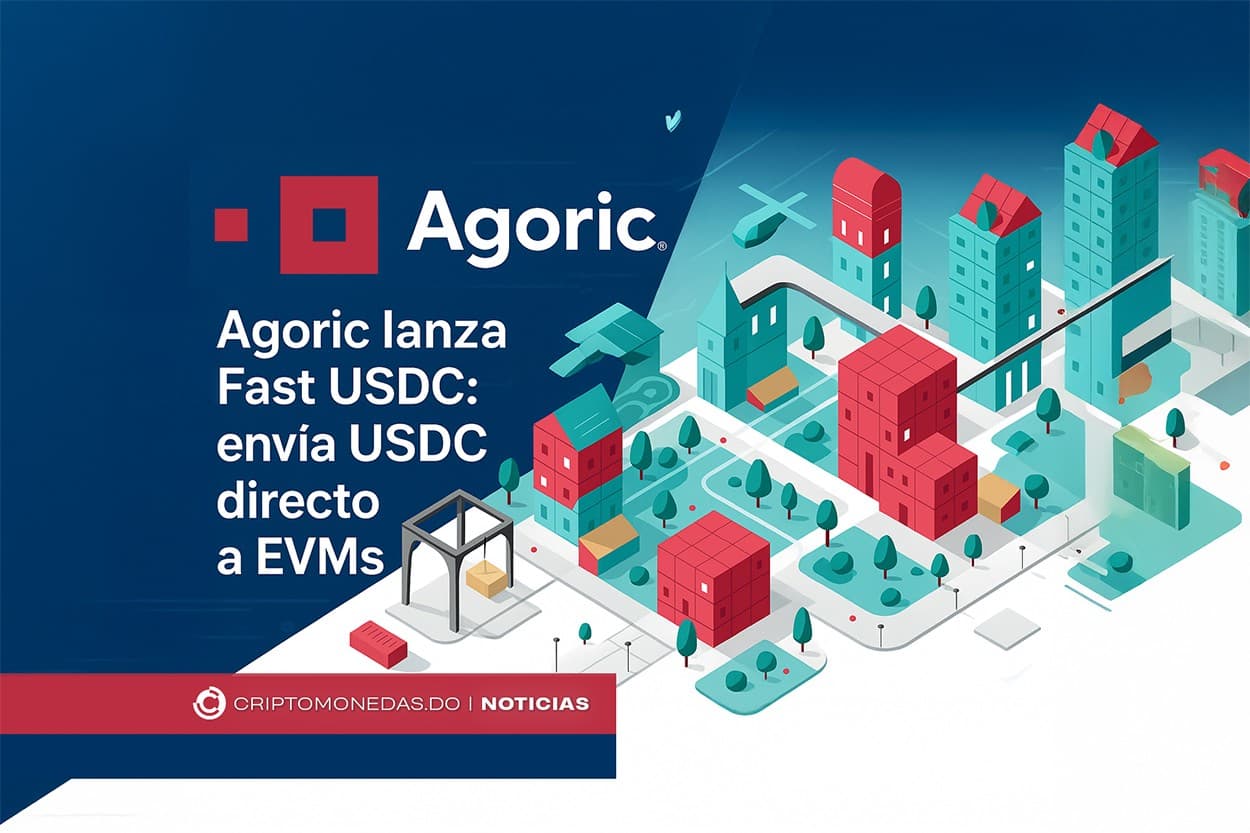 Agoric

Agoric lanza Fast USDC: envía USDC directo a EVMs

CRIPTOMONEDAS.DO | NOTICIAS